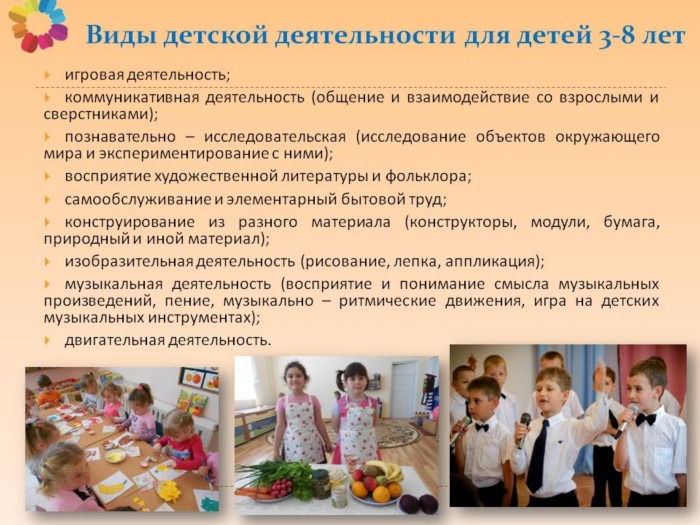 Виды детской деятельности для детей 3-8 лет

игровая деятельность;

коммуникативная деятельность (общение и взаимодействие со взрослыми и сверстниками);

познавательно – исследовательская (исследование объектов окружающего мира и экспериментирование с ними);

восприятие художественной литературы и фольклора;

самообслуживание и элементарный бытовой труд;

конструирование из разного материала (конструкторы, модули, бумага, природный и иной материал);

изобразительная деятельность (рисование, лепка, аппликация);

музыкальная деятельность (восприятие и понимание смысла музыкальных произведений, пение, музыкально – ритмические движения, игра на детских музыкальных инструментах);

двигательная деятельность.